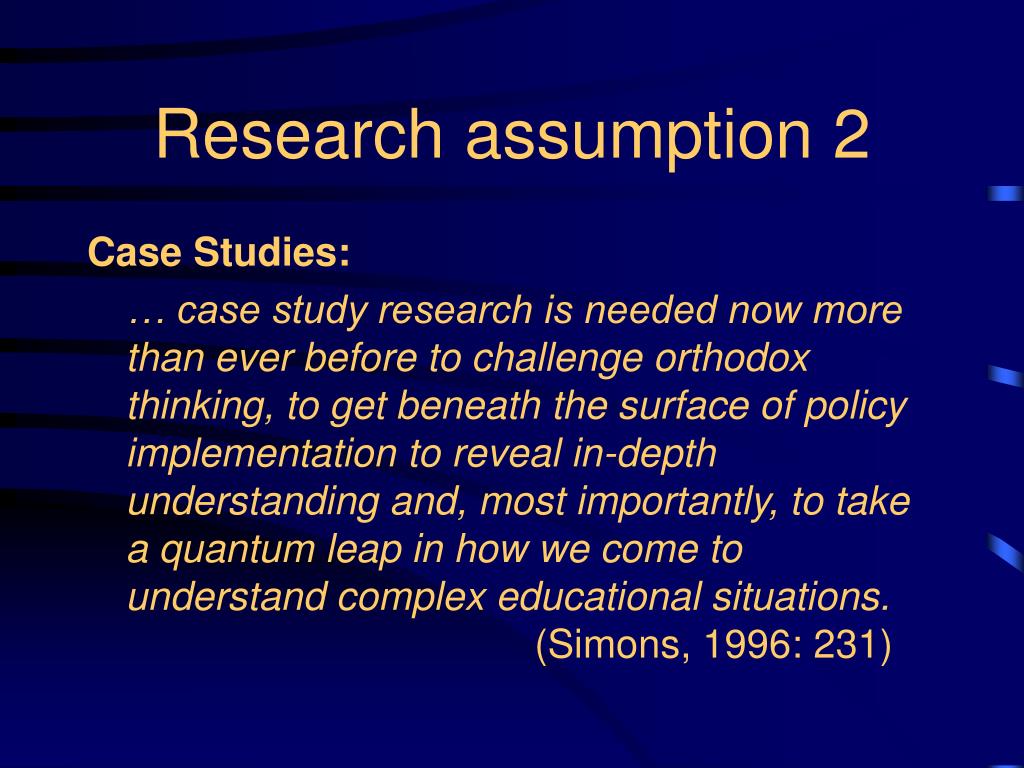 Research assumption 2

Case Studies:

… case study research is needed now more than ever before to challenge orthodox thinking, to get beneath the surface of policy implementation to reveal in-depth understanding and, most importantly, to take a quantum leap in how we come to understand complex educational situations.

(Simons, 1996: 231)